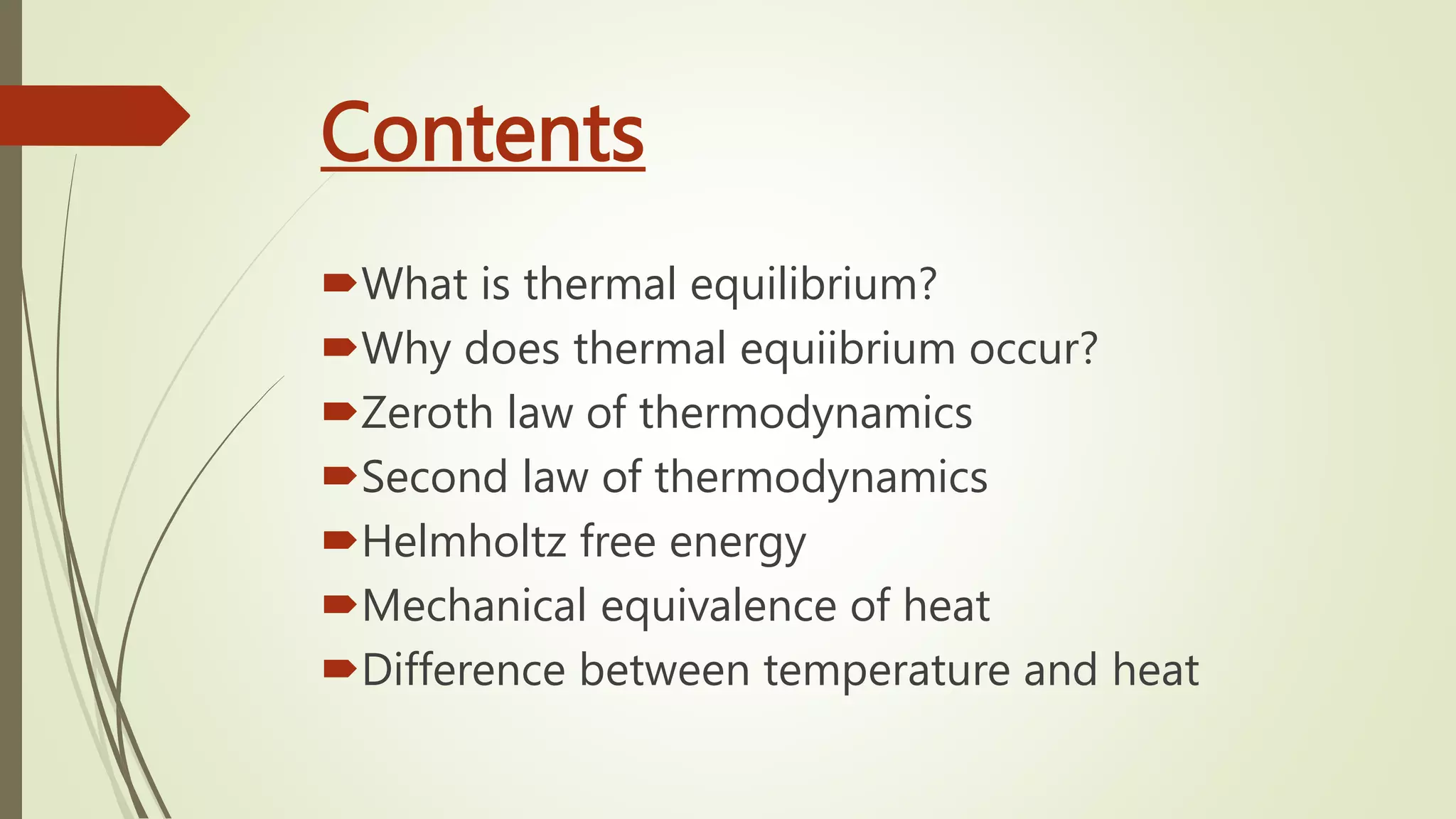 Contents

What is thermal equilibrium?
Why does thermal equiibrium occur?
Zeroth law of thermodynamics
Second law of thermodynamics
Helmholtz free energy
Mechanical equivalence of heat
Difference between temperature and heat